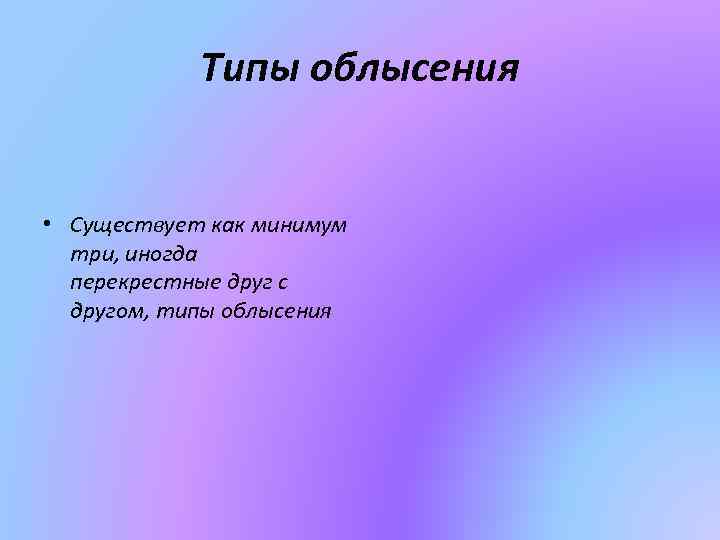 Типы облысения

• Существует как минимум три, иногда перекрестные друг с другом, типы облысения